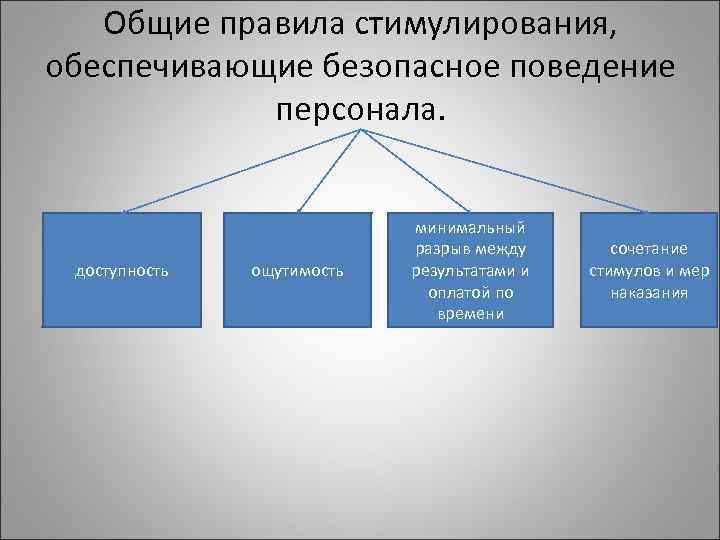 Общие правила стимулирования, обеспечивающие безопасное поведение персонала.

доступность

ощутимость

минимальный разрыв между результатами и оплатой по времени

сочетание стимулов и мер наказания